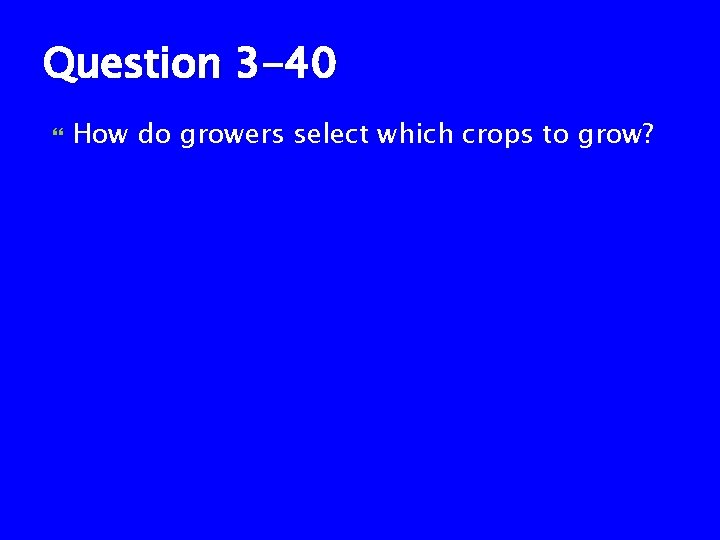 Question 3-40

How do growers select which crops to grow?